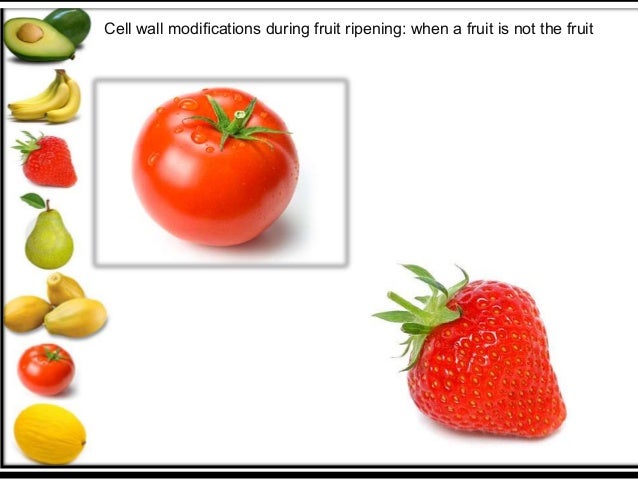 Cell wall modifications during fruit ripening: when a fruit is not the fruit